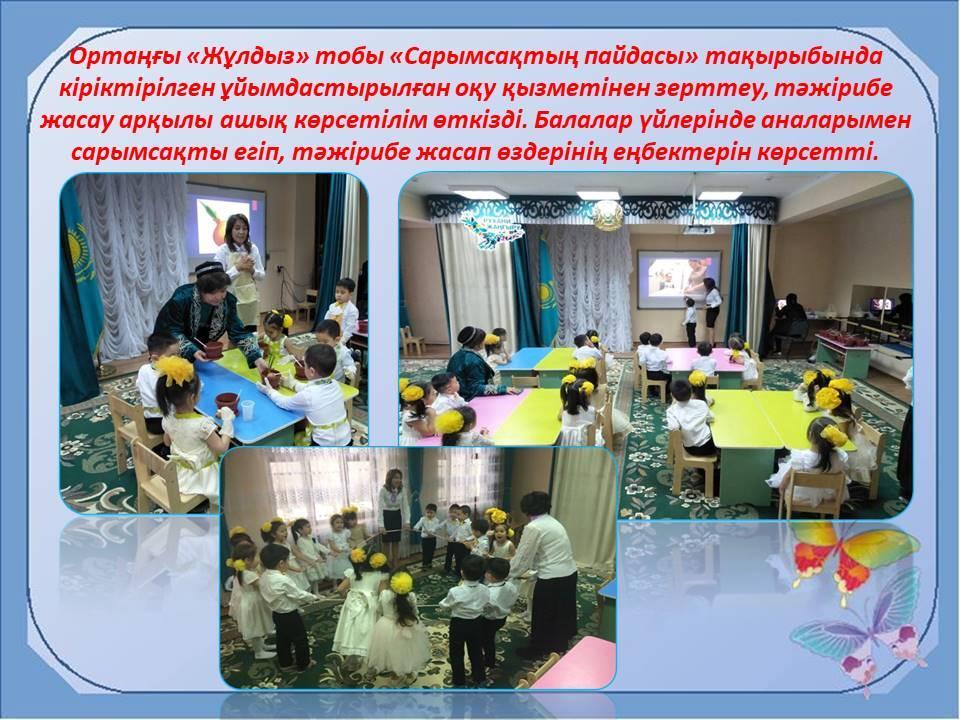 Ортаңғы «Жұлдыз» тобы «Сарымсақтың пайдасы» тақырыбында кіріктірілген ұйымдастырылған оқу қызметінен зерттеу, тәжірибе жасау арқылы ашық көрсетілім өткізді. Балалар үйлерінде аналарымен сарымсақты егіп, тәжірибе жасап өздерінің еңбектерін көрсетті.